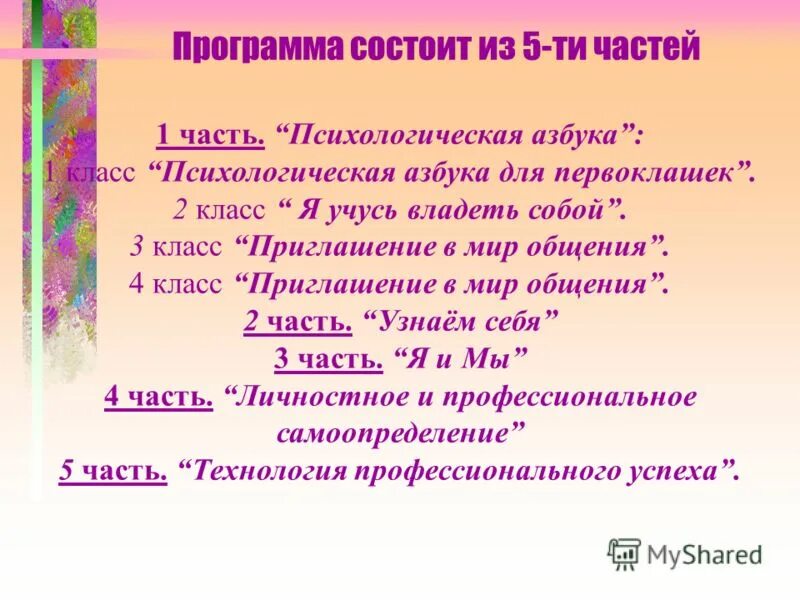 Программа состоит из 5-ти частей

1 часть. “Психологическая азбука”:
1 класс “Психологическая азбука для первоклашек”.
2 класс “ Я учусь владеть собой”.
3 класс “Приглашение в мир общения”.
4 класс “Приглашение в мир общения”.
2 часть. “Узнаём себя”
3 часть. “Я и Мы”
4 часть. “Личностное и профессиональное самоопределение”
5 часть. “Технология профессионального успеха”.

MyShared